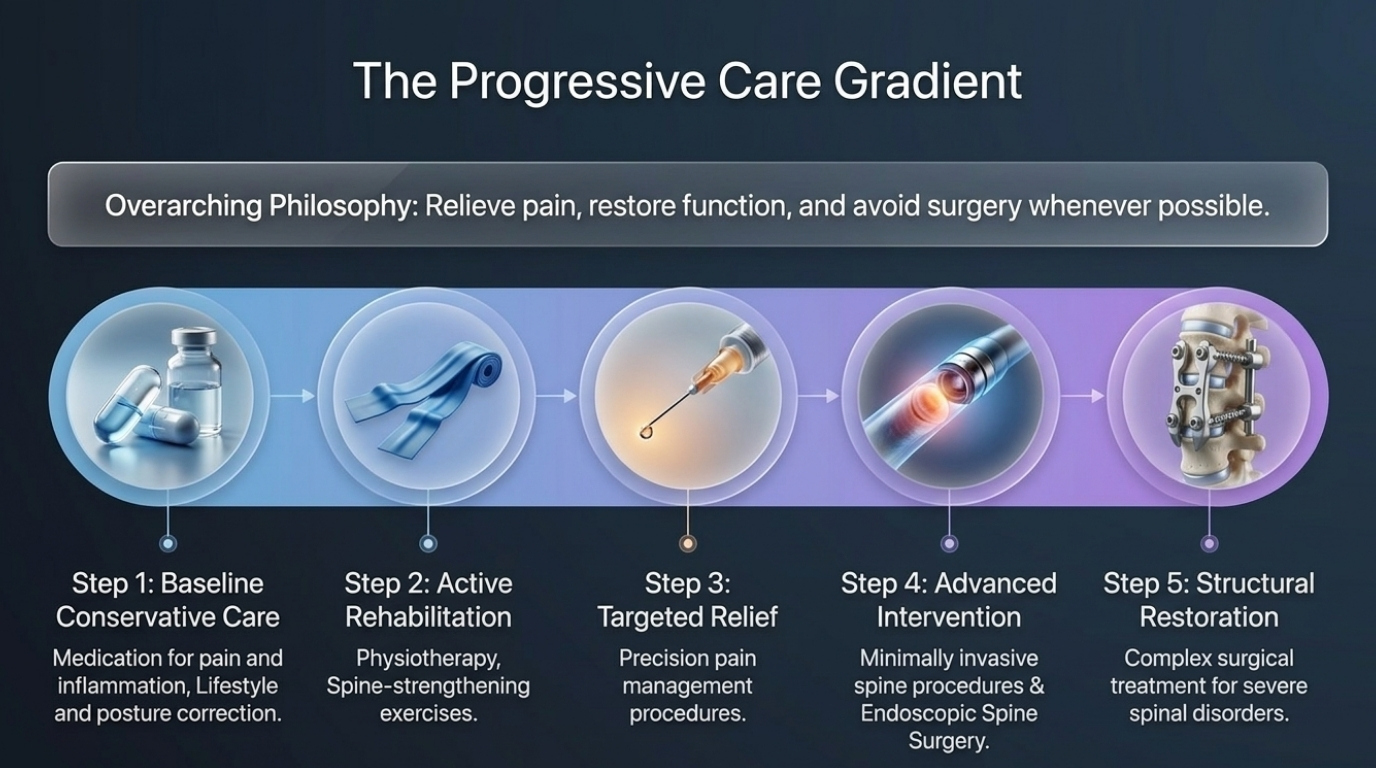 The Progressive Care Gradient

Overarching Philosophy: Relieve pain, restore function, and avoid surgery whenever possible.

Step 1: Baseline Conservative Care

Medication for pain and inflammation, Lifestyle and posture correction.

Step 2: Active Rehabilitation

Physiotherapy, Spine-strengthening exercises.

Step 3: Targeted Relief

Precision pain management procedures.

Step 4: Advanced Intervention

Minimally invasive spine procedures & Endoscopic Spine Surgery.

Step 5: Structural Restoration

Complex surgical treatment for severe spinal disorders.